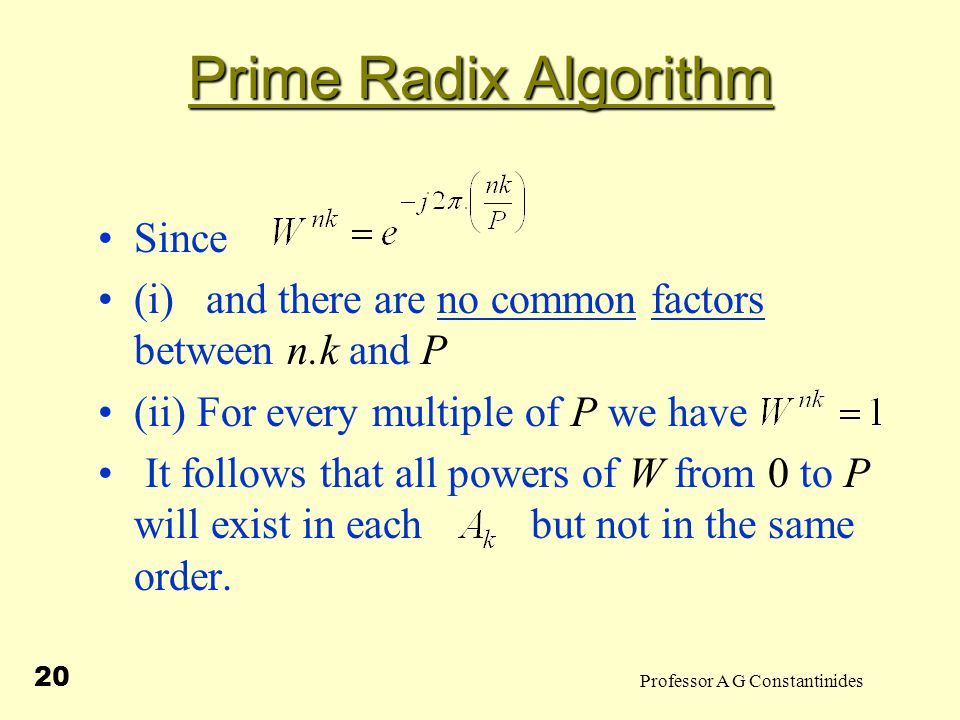 Prime Radix Algorithm

• Since $W^{nk} = e^{-j2\pi.\left(\frac{nk}{P}\right)}$

• (i) and there are no common factors between $n.k$ and $P$

• (ii) For every multiple of $P$ we have $W^{nk} = 1$

• It follows that all powers of $W$ from 0 to $P$ will exist in each $A_k$ but not in the same order.

20

Professor A G Constantinides